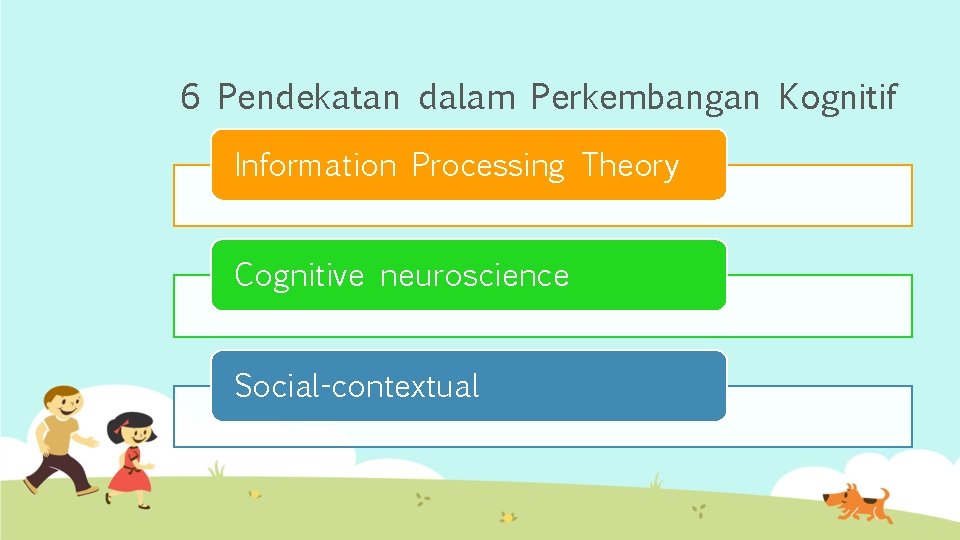 6 Pendekatan dalam Perkembangan Kognitif

Information Processing Theory

Cognitive neuroscience

Social-contextual